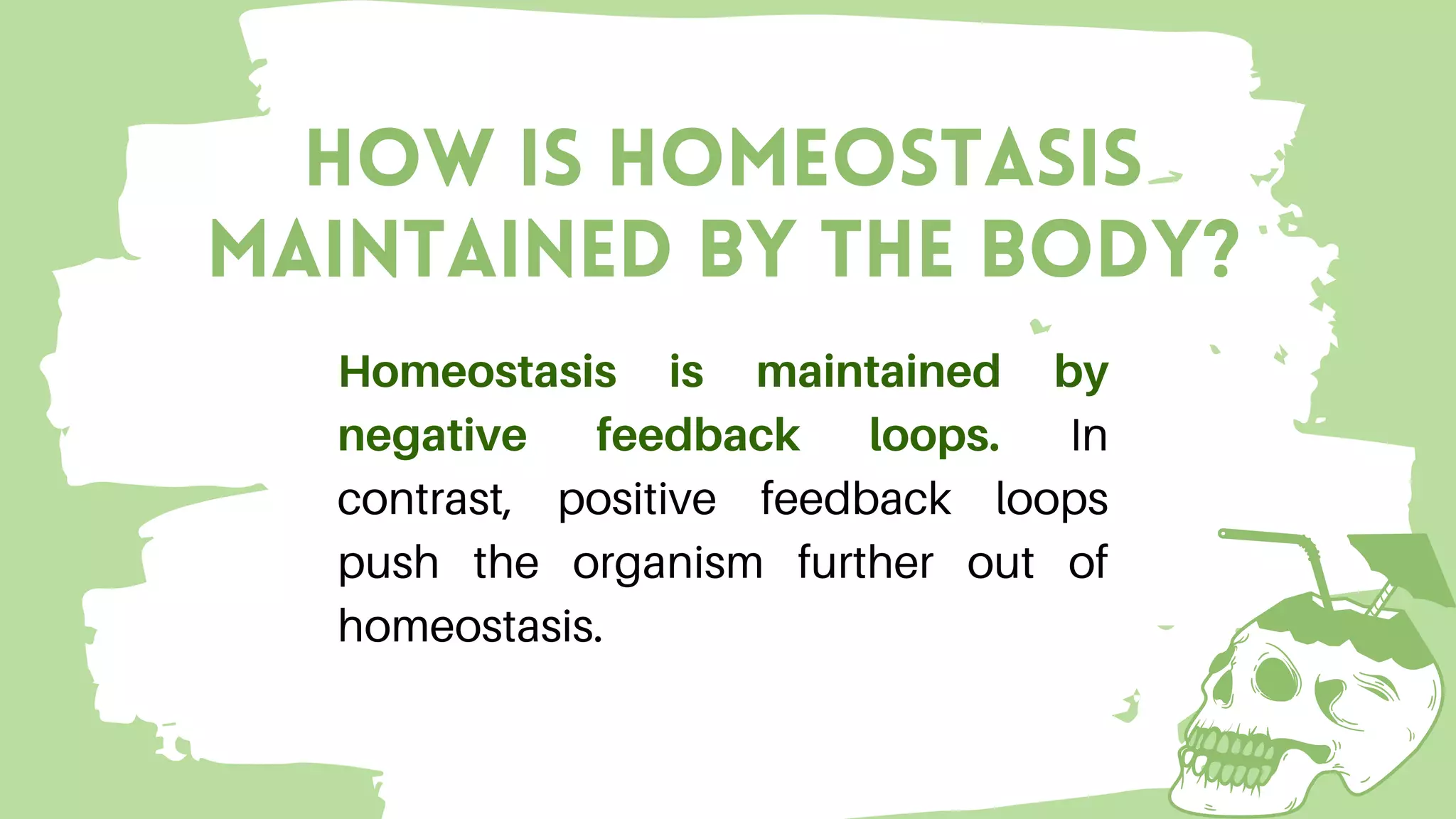 HOW IS HOMEOSTASIS MAINTAINED BY THE BODY?

Homeostasis is maintained by negative feedback loops. In contrast, positive feedback loops push the organism further out of homeostasis.